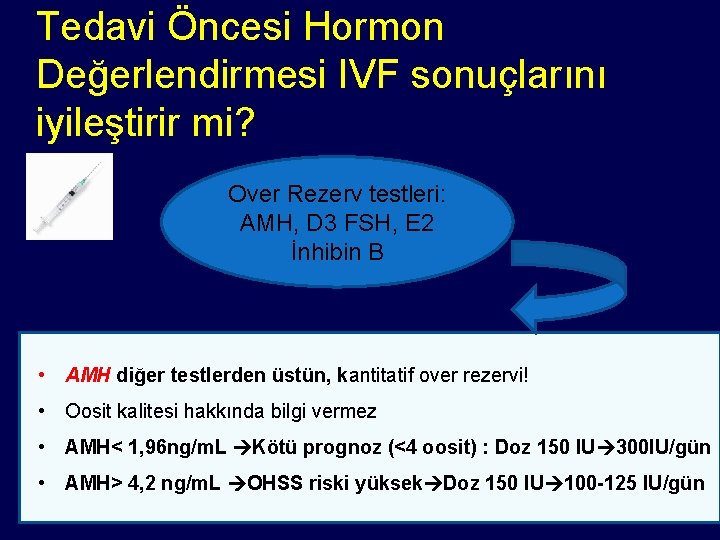 Tedavi Öncesi Hormon Değerlendirmesi IVF sonuçlarını iyileştirir mi?

Over Rezerv testleri:
AMH, D3 FSH, E2
İnhibin B

• AMH diğer testlerden üstün, kantitatif over rezervi!
• Oosit kalitesi hakkında bilgi vermez
• AMH< 1,96ng/mL →Kötü prognoz (<4 oosit) : Doz 150 IU→300IU/gün
• AMH> 4,2 ng/mL →OHSS riski yüksek→Doz 150 IU→100-125 IU/gün